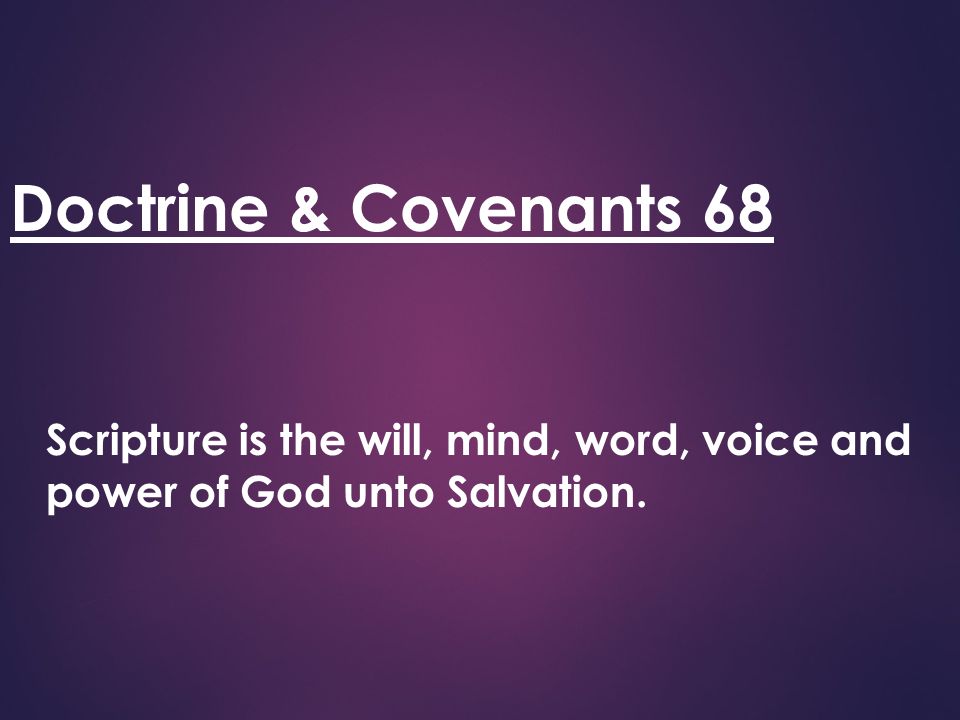 Doctrine & Covenants 68

Scripture is the will, mind, word, voice and power of God unto Salvation.